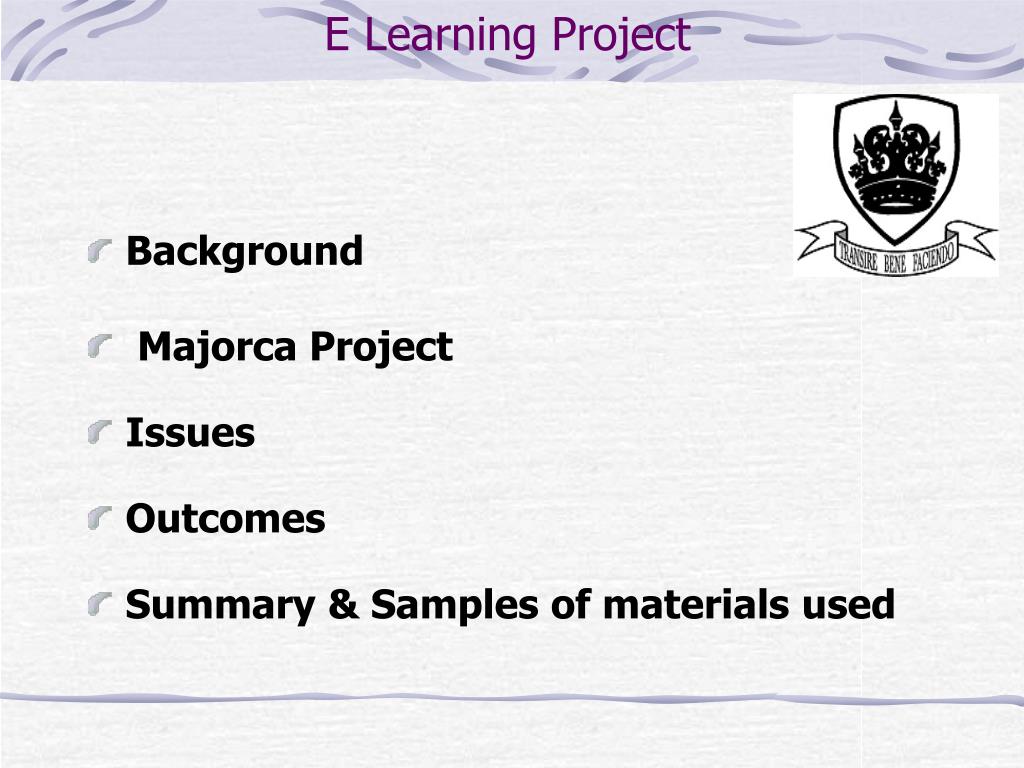 E Learning Project

TRANSIRE BENE FACIENDO

Background

Majorca Project

Issues

Outcomes

Summary & Samples of materials used